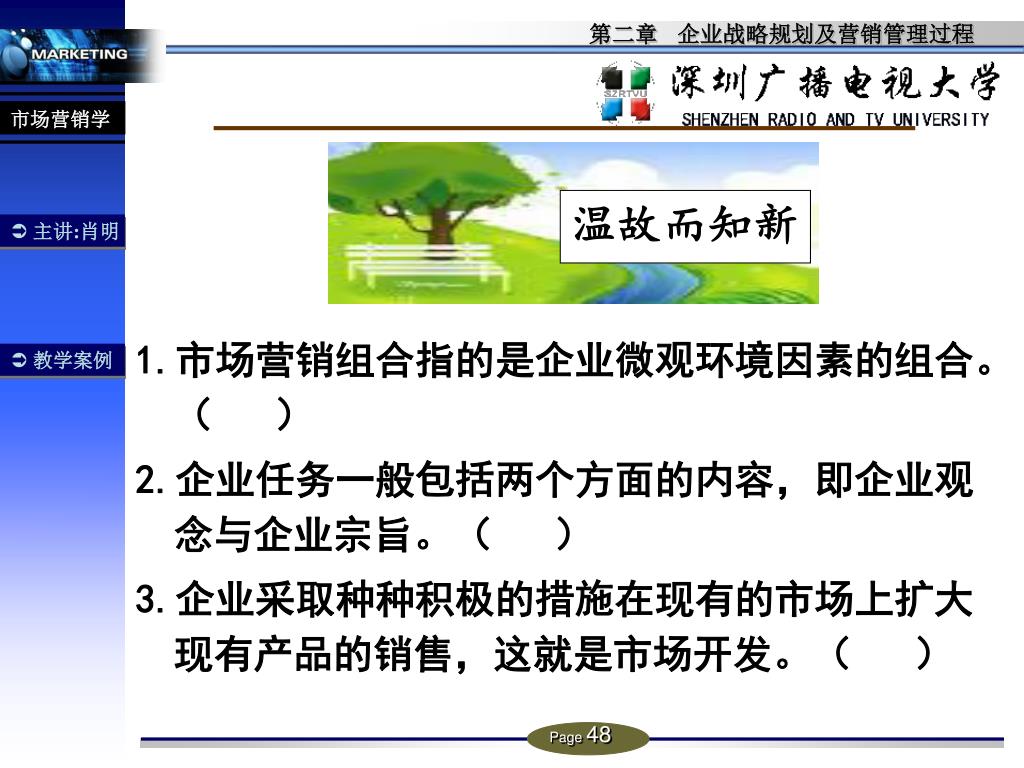 MARKETING

第二章　企业战略规划及营销管理过程

SZRTVU 深圳广播电视大学
SHENZHEN RADIO AND TV UNIVERSITY

市场营销学

主讲:肖明

教学案例

温故而知新

1. 市场营销组合指的是企业微观环境因素的组合。（　）

2. 企业任务一般包括两个方面的内容，即企业观念与企业宗旨。（　）

3. 企业采取种种积极的措施在现有的市场上扩大现有产品的销售，这就是市场开发。（　）

Page 48